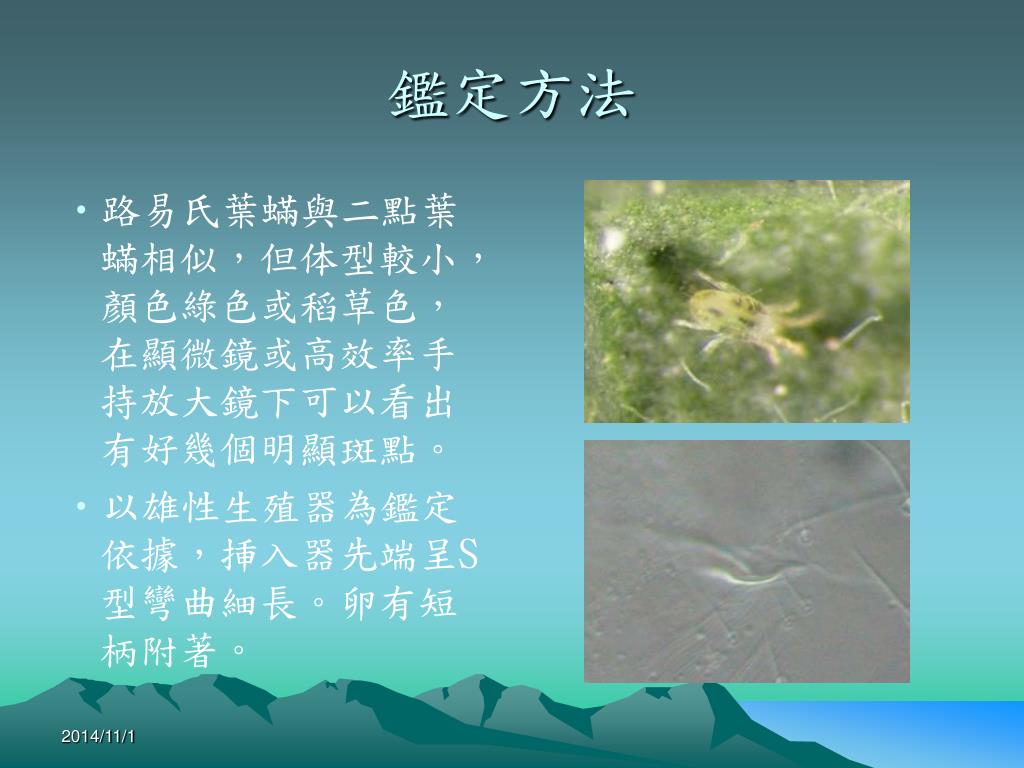 鑑定方法

• 路易氏葉蟎與二點葉蟎相似，但体型較小，顏色綠色或稻草色，在顯微鏡或高效率手持放大鏡下可以看出有好幾個明顯斑點。

• 以雄性生殖器為鑑定依據，挿入器先端呈S型彎曲細長。卵有短柄附著。

2014/11/1